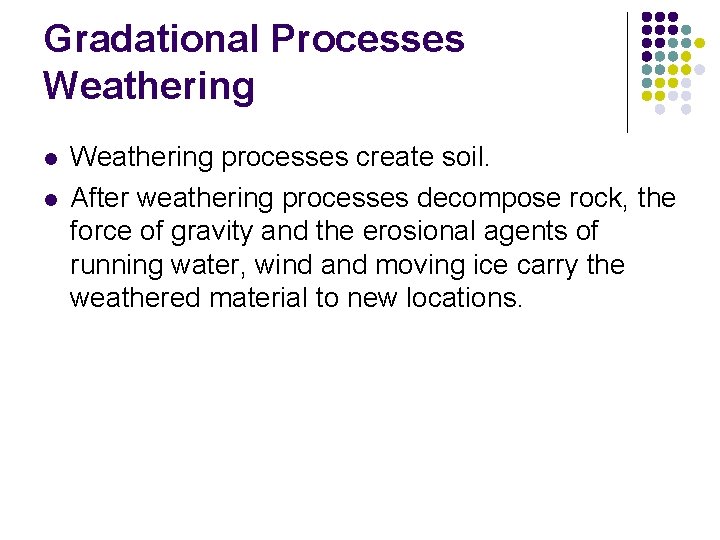 Gradational Processes
Weathering

- Weathering processes create soil.
- After weathering processes decompose rock, the force of gravity and the erosional agents of running water, wind and moving ice carry the weathered material to new locations.